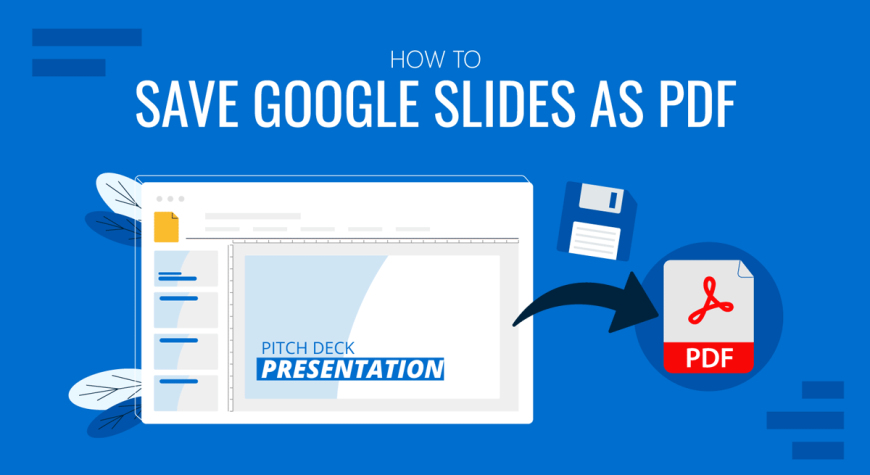 HOW TO
SAVE GOOGLE SLIDES AS PDF

PITCH DECK
PRESENTATION

PDF